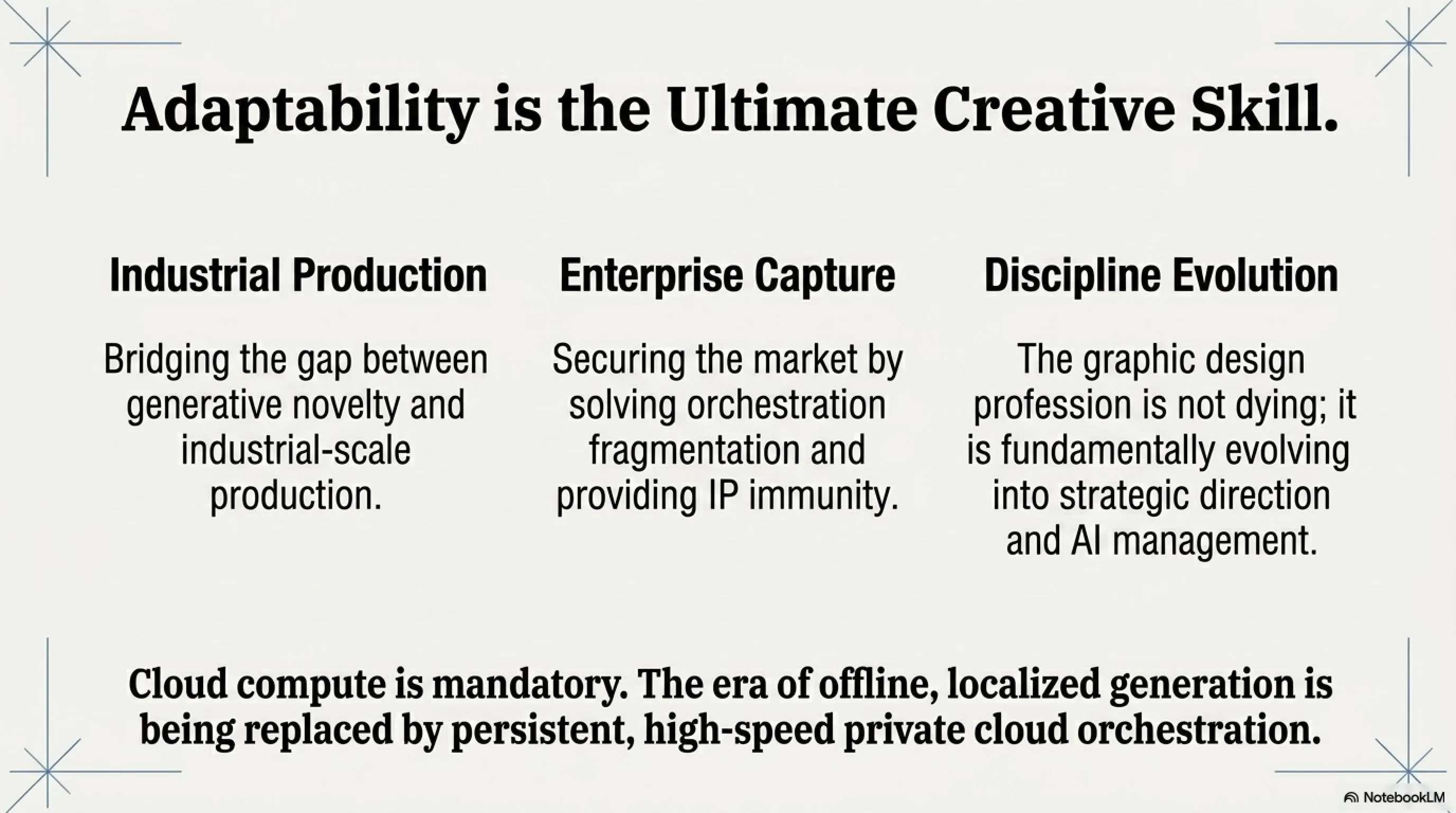 Adaptability is the Ultimate Creative Skill.

Industrial Production

Bridging the gap between generative novelty and industrial-scale production.

Enterprise Capture

Securing the market by solving orchestration fragmentation and providing IP immunity.

Discipline Evolution

The graphic design profession is not dying; it is fundamentally evolving into strategic direction and AI management.

Cloud compute is mandatory. The era of offline, localized generation is being replaced by persistent, high-speed private cloud orchestration.

NotebookLM